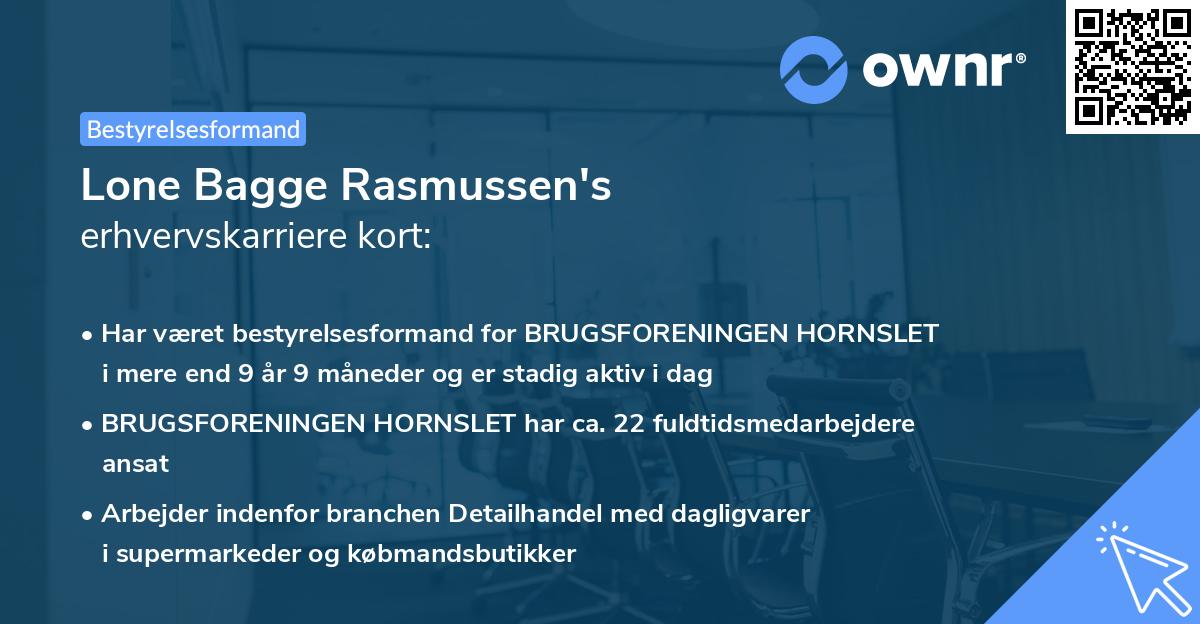 ownr®

Bestyrelsesformand

Lone Bagge Rasmussen's
erhvervskarriere kort:

• Har været bestyrelsesformand for BRUGSFORENINGEN HORNSLET i mere end 9 år 9 måneder og er stadig aktiv i dag

• BRUGSFORENINGEN HORNSLET har ca. 22 fuldtidsmedarbejdere ansat

• Arbejder indenfor branchen Detailhandel med dagligvarer i supermarkeder og købmandsbutikker